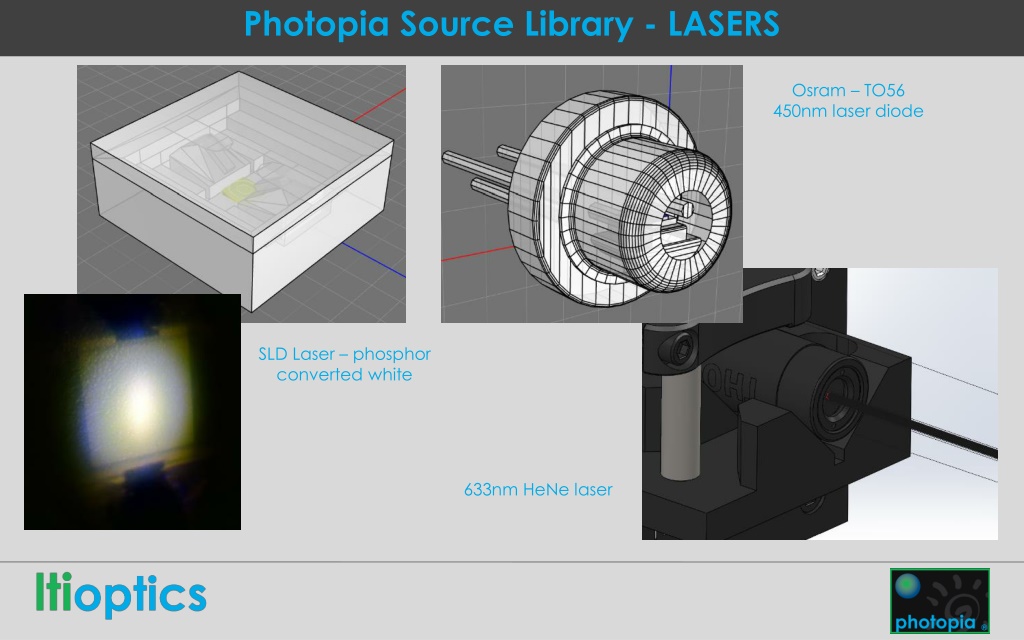 Photopia Source Library - LASERS

Osram – TO56
450nm laser diode

SLD Laser – phosphor converted white

633nm HeNe laser

ltioptics

photopia